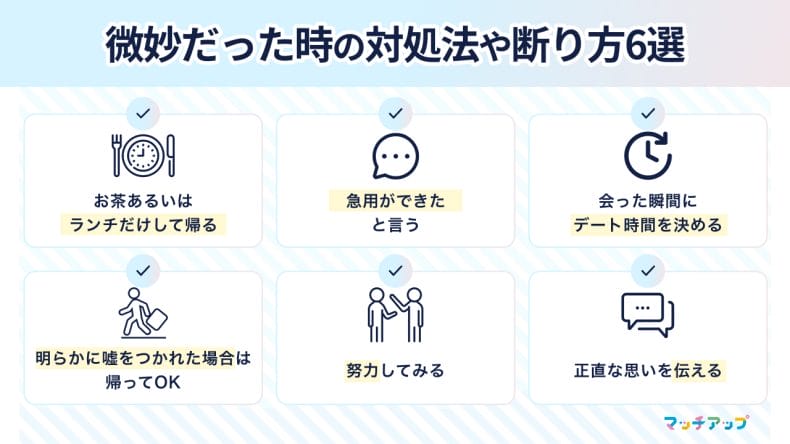 微妙だった時の対処法や断り方6選

お茶あるいは
ランチだけして帰る

急用ができた
と言う

会った瞬間に
デート時間を決める

明らかに嘘をつかれた場合は
帰ってOK

努力してみる

正直な思いを伝える

マッチアップ